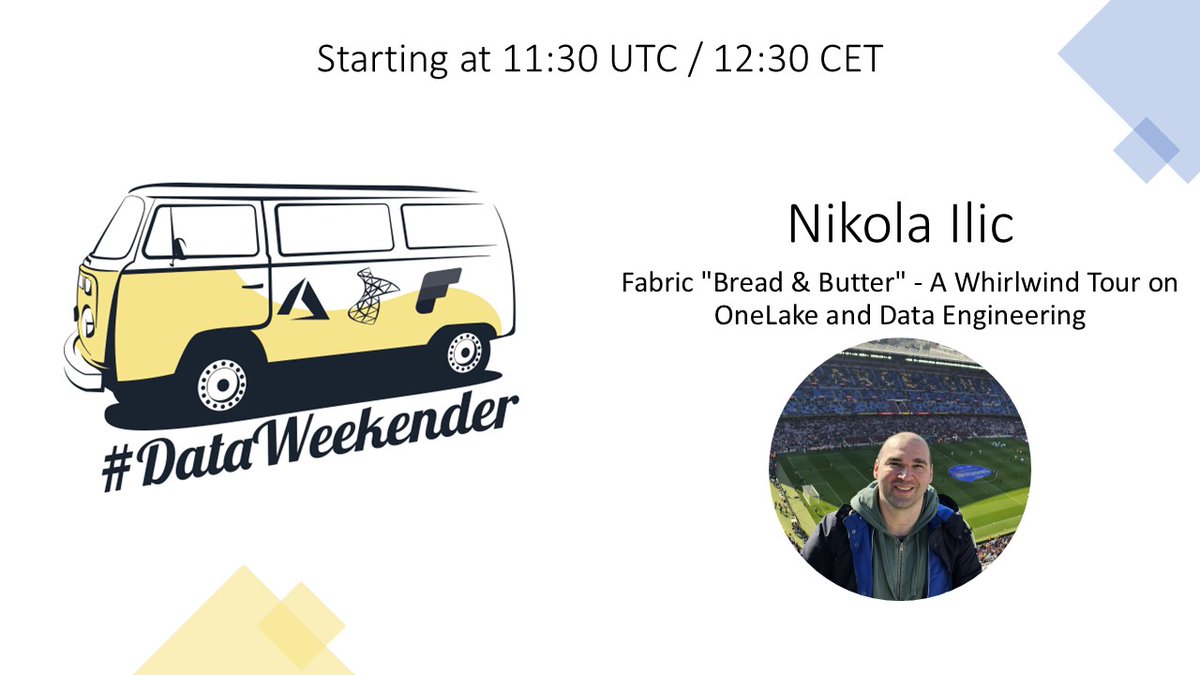 Starting at 11:30 UTC / 12:30 CET

#DataWeekender

Nikola Ilic

Fabric "Bread & Butter" - A Whirlwind Tour on OneLake and Data Engineering